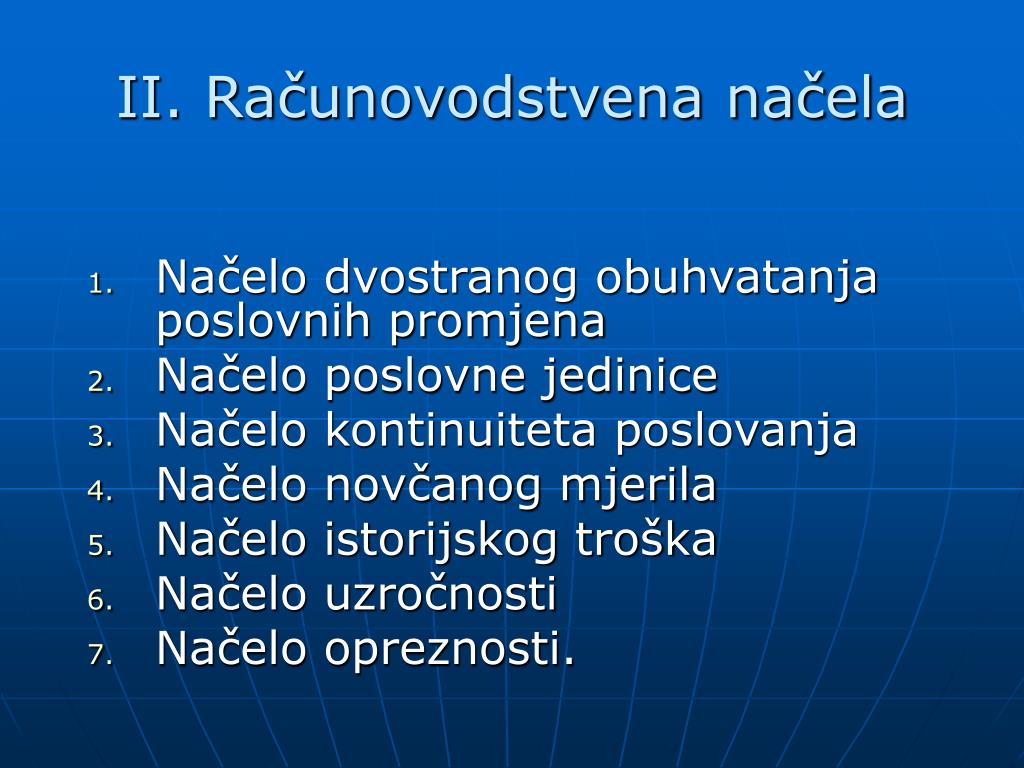 II. Računovodstvena načela

1. Načelo dvostranog obuhvatanja poslovnih promjena
2. Načelo poslovne jedinice
3. Načelo kontinuiteta poslovanja
4. Načelo novčanog mjerila
5. Načelo istorijskog troška
6. Načelo uzročnosti
7. Načelo opreznosti.